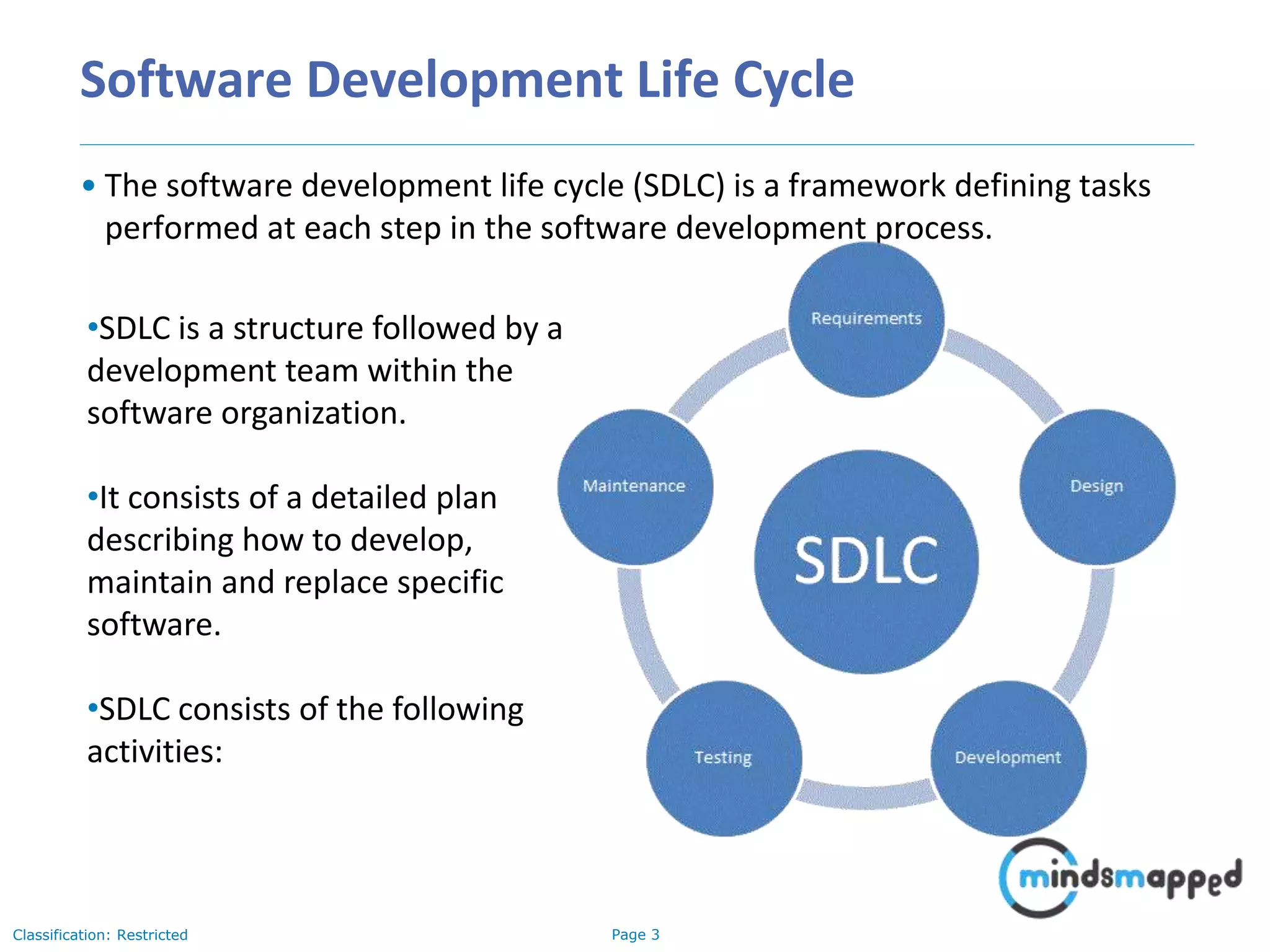 Software Development Life Cycle

• The software development life cycle (SDLC) is a framework defining tasks performed at each step in the software development process.

•SDLC is a structure followed by a development team within the software organization.

•It consists of a detailed plan describing how to develop, maintain and replace specific software.

•SDLC consists of the following activities:

Requirements

Design

Development

Testing

Maintenance

SDLC

mindsmapped

Classification: Restricted

Page 3